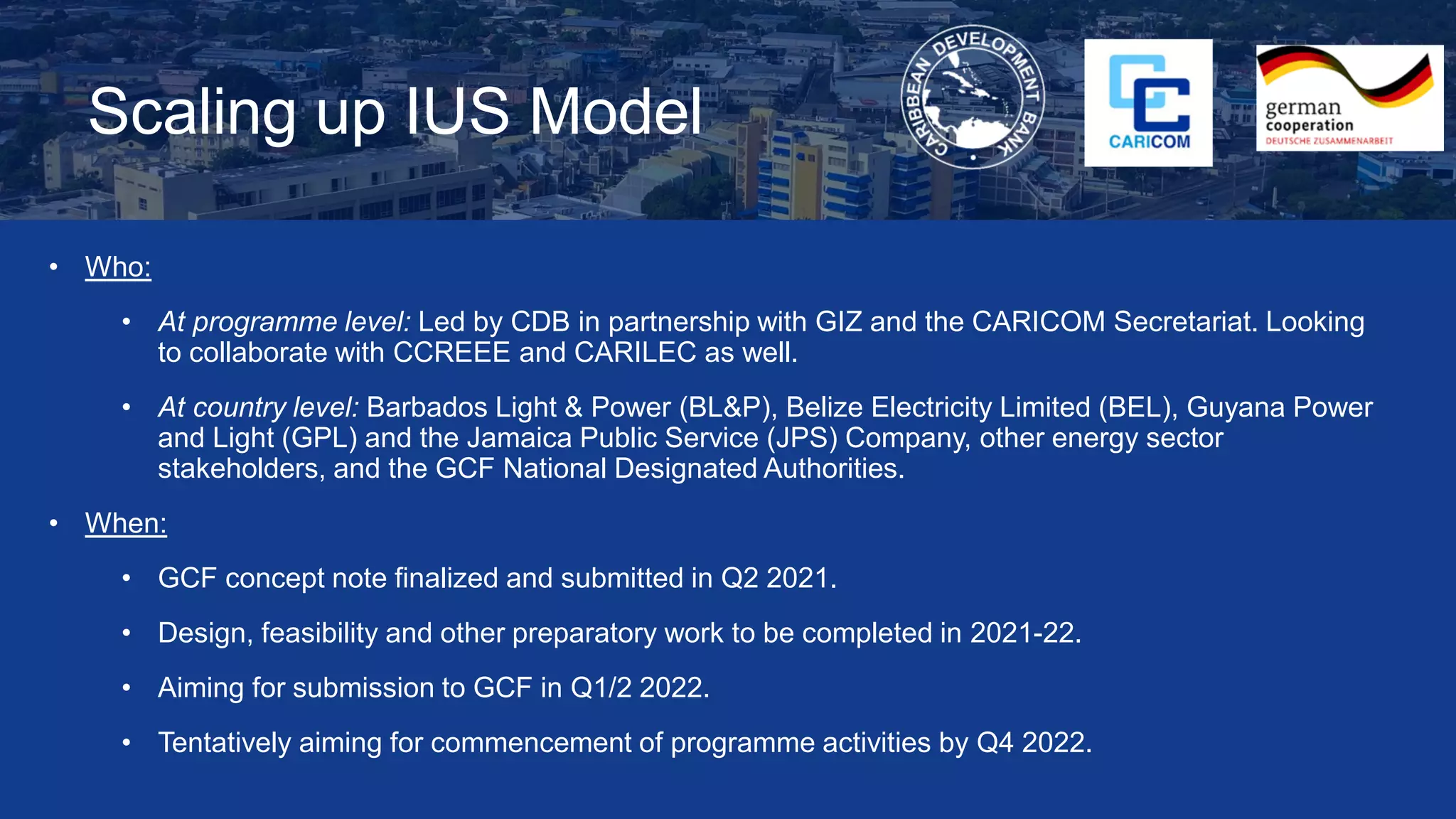 Scaling up IUS Model

CARIBBEAN DEVELOPMENT BANK

CARICOM

german cooperation
DEUTSCHE ZUSAMMENARBEIT

• Who:

• At programme level: Led by CDB in partnership with GIZ and the CARICOM Secretariat. Looking to collaborate with CCREEE and CARILEC as well.

• At country level: Barbados Light & Power (BL&P), Belize Electricity Limited (BEL), Guyana Power and Light (GPL) and the Jamaica Public Service (JPS) Company, other energy sector stakeholders, and the GCF National Designated Authorities.

• When:

• GCF concept note finalized and submitted in Q2 2021.

• Design, feasibility and other preparatory work to be completed in 2021-22.

• Aiming for submission to GCF in Q1/2 2022.

• Tentatively aiming for commencement of programme activities by Q4 2022.